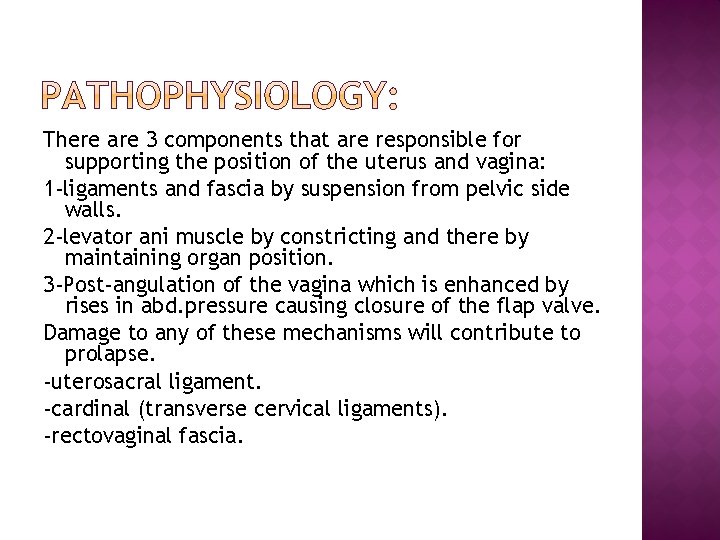 PATHOPHYSIOLOGY:

There are 3 components that are responsible for supporting the position of the uterus and vagina:

1-ligaments and fascia by suspension from pelvic side walls.

2-levator ani muscle by constricting and there by maintaining organ position.

3-Post-angulation of the vagina which is enhanced by rises in abd.pressure causing closure of the flap valve.

Damage to any of these mechanisms will contribute to prolapse.

-uterosacral ligament.

-cardinal (transverse cervical ligaments).

-rectovaginal fascia.